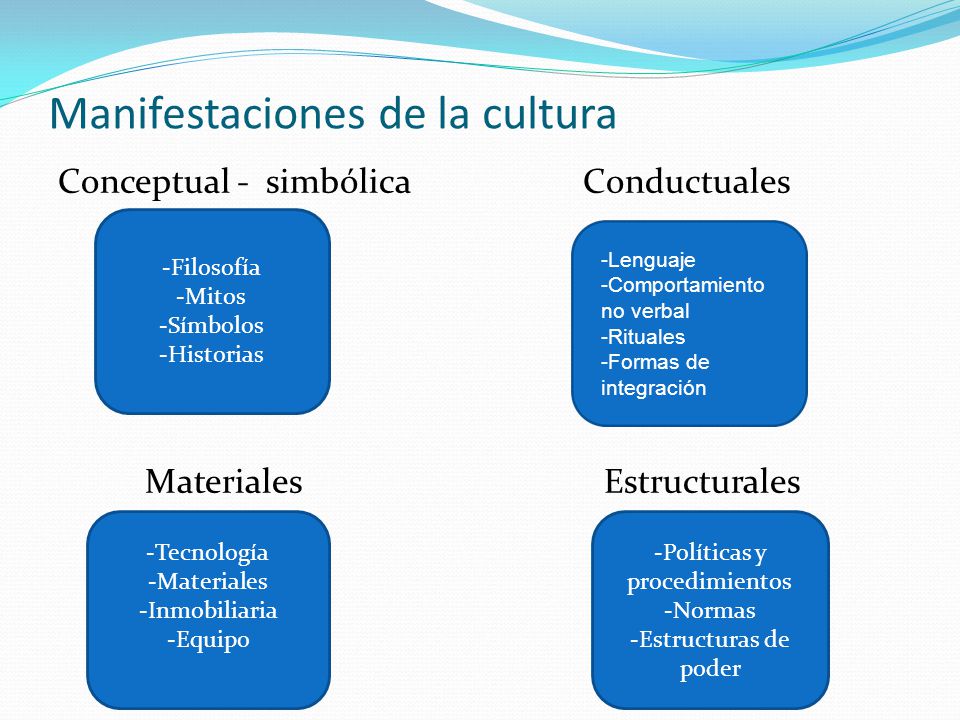 Manifestaciones de la cultura

Conceptual - simbólica

-Filosofía
-Mitos
-Símbolos
-Historias

Conductuales

-Lenguaje
-Comportamiento no verbal
-Rituales
-Formas de integración

Materiales

-Tecnología
-Materiales
-Inmobiliaria
-Equipo

Estructurales

-Políticas y procedimientos
-Normas
-Estructuras de poder